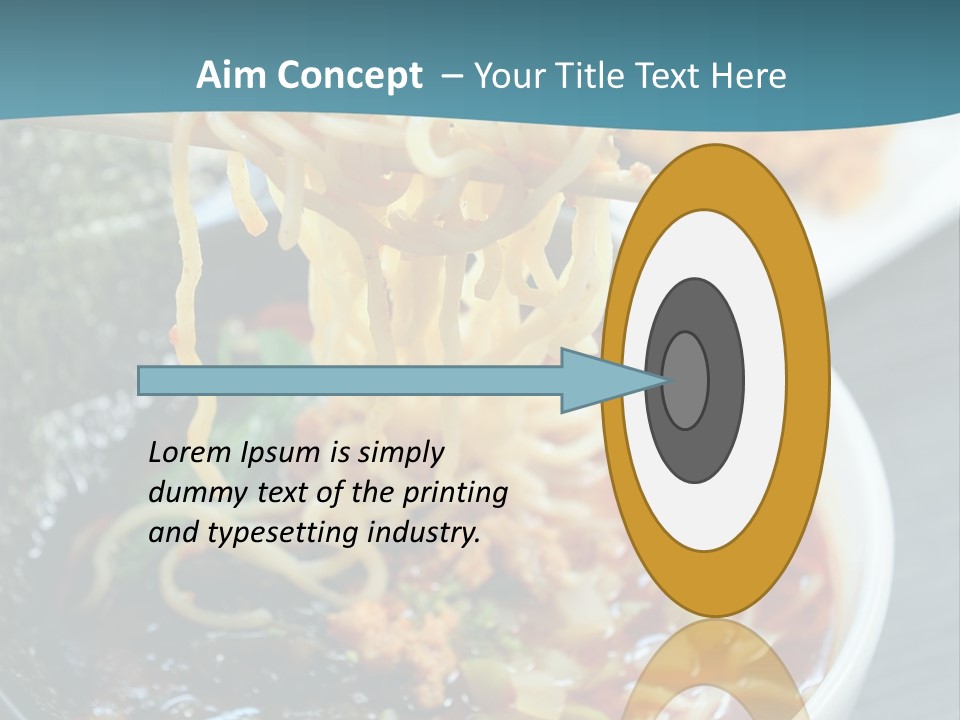 Aim Concept – Your Title Text Here

Lorem Ipsum is simply dummy text of the printing and typesetting industry.